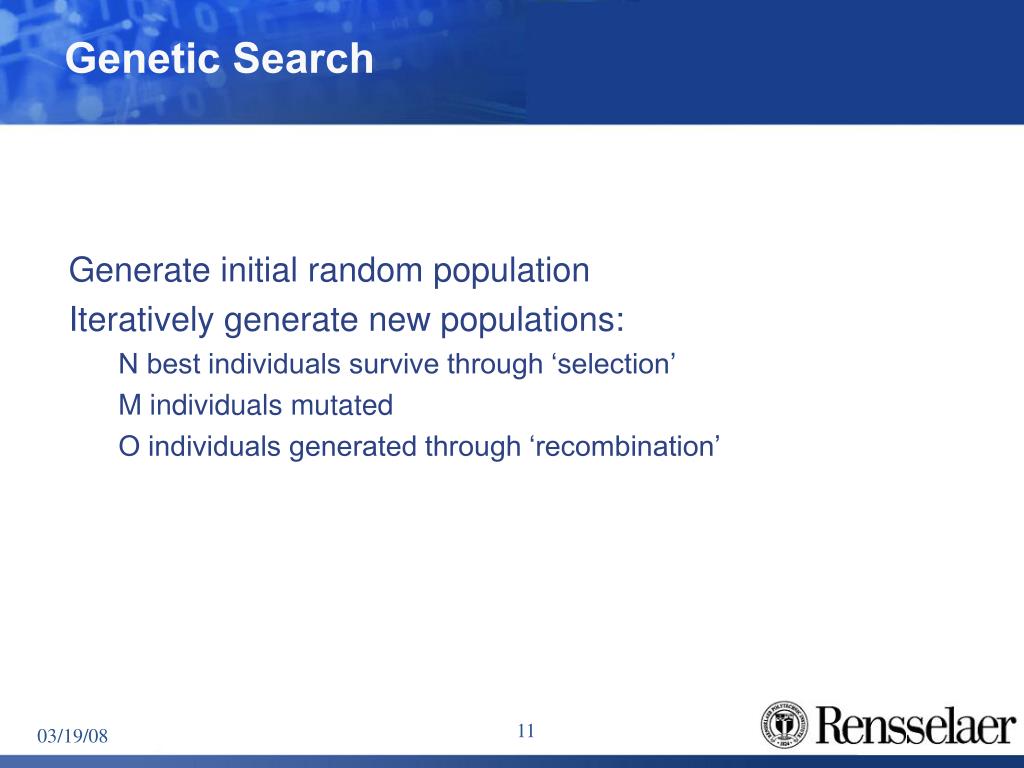 Genetic Search

Generate initial random population
Iteratively generate new populations:
N best individuals survive through ‘selection’
M individuals mutated
O individuals generated through ‘recombination’

03/19/08

11

Rensselaer